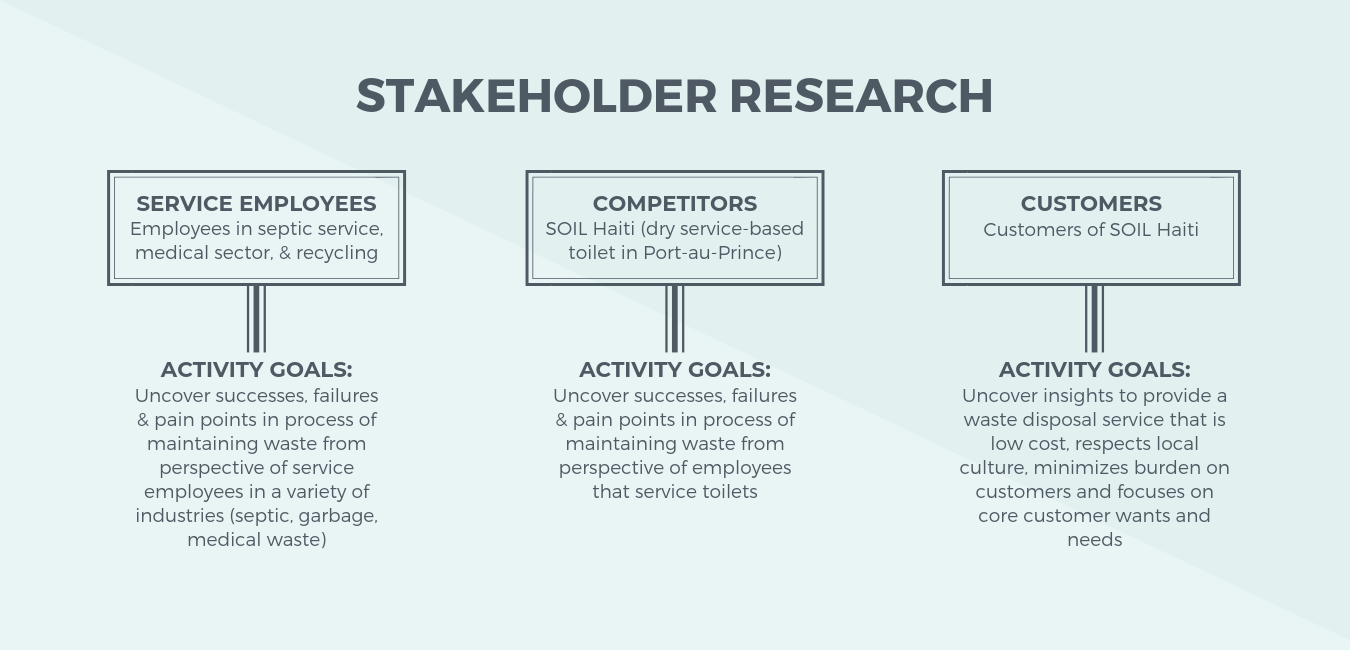 STAKEHOLDER RESEARCH

SERVICE EMPLOYEES
Employees in septic service, medical sector, & recycling

ACTIVITY GOALS:
Uncover successes, failures & pain points in process of maintaining waste from perspective of service employees in a variety of industries (septic, garbage, medical waste)

COMPETITORS
SOIL Haiti (dry service-based toilet in Port-au-Prince)

ACTIVITY GOALS:
Uncover successes, failures & pain points in process of maintaining waste from perspective of employees that service toilets

CUSTOMERS
Customers of SOIL Haiti

ACTIVITY GOALS:
Uncover insights to provide a waste disposal service that is low cost, respects local culture, minimizes burden on customers and focuses on core customer wants and needs